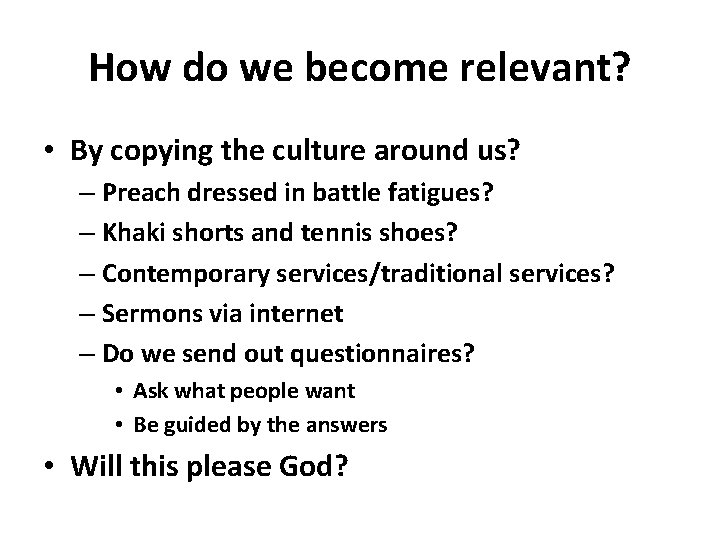 How do we become relevant?

• By copying the culture around us?
– Preach dressed in battle fatigues?
– Khaki shorts and tennis shoes?
– Contemporary services/traditional services?
– Sermons via internet
– Do we send out questionnaires?
• Ask what people want
• Be guided by the answers
• Will this please God?